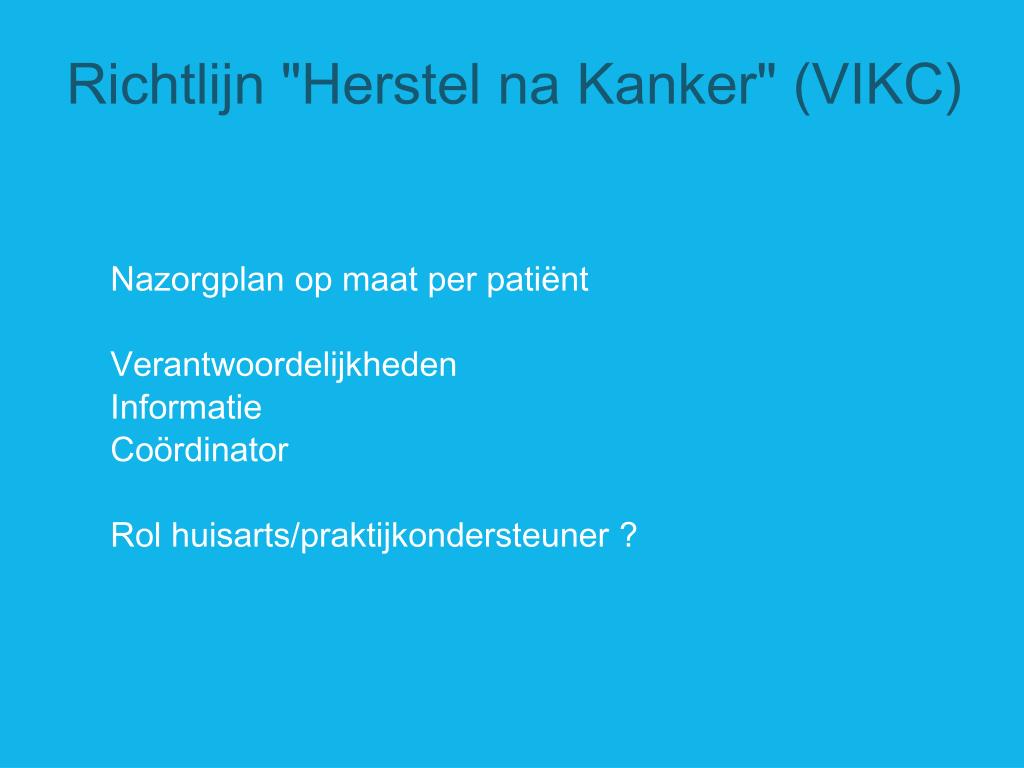 Richtlijn "Herstel na Kanker" (VIKC)

Nazorgplan op maat per patiënt

Verantwoordelijkheden
Informatie
Coördinator

Rol huisarts/praktijkondersteuner ?